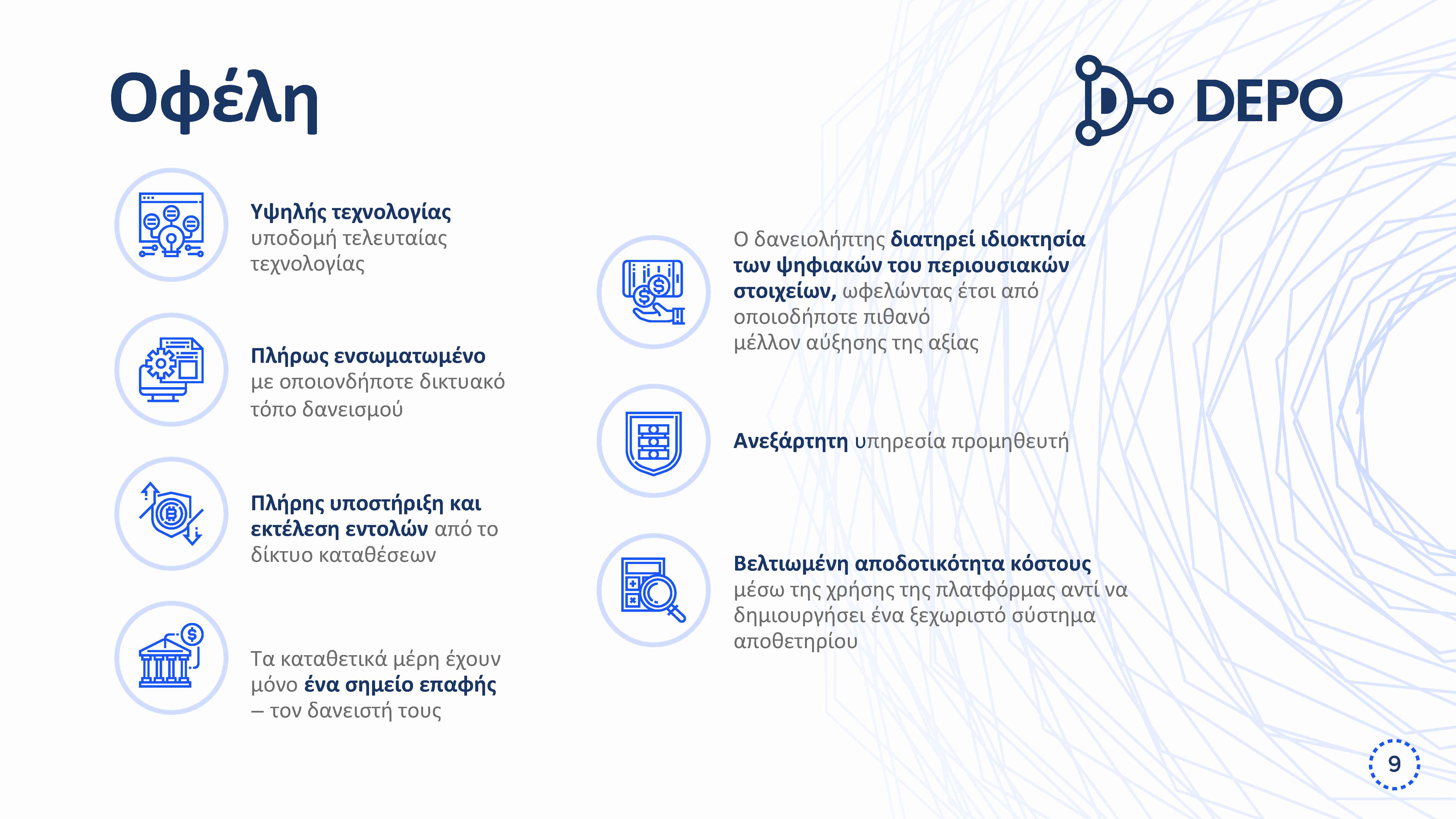 Οφέλη

DEPO

Υψηλής τεχνολογίας υποδομή τελευταίας τεχνολογίας

Πλήρως ενσωματωμένο με οποιονδήποτε δικτυακό τόπο δανεισμού

Πλήρης υποστήριξη και εκτέλεση εντολών από το δίκτυο καταθέσεων

Τα καταθετικά μέρη έχουν μόνο ένα σημείο επαφής – τον δανειστή τους

Ο δανειολήπτης διατηρεί ιδιοκτησία των ψηφιακών του περιουσιακών στοιχείων, ωφελώντας έτσι από οποιοδήποτε πιθανό μέλλον αύξησης της αξίας

Ανεξάρτητη υπηρεσία προμηθευτή

Βελτιωμένη αποδοτικότητα κόστους μέσω της χρήσης της πλατφόρμας αντί να δημιουργήσει ένα ξεχωριστό σύστημα αποθετηρίου

9